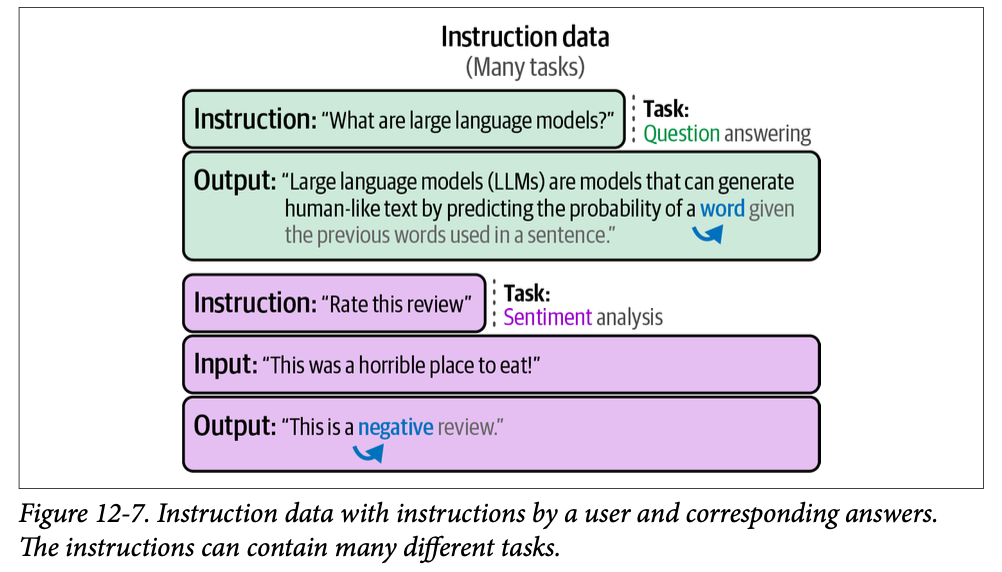 Instruction data
(Many tasks)

Instruction: "What are large language models?"

Task:
Question answering

Output: "Large language models (LLMs) are models that can generate human-like text by predicting the probability of a word given the previous words used in a sentence."

Instruction: "Rate this review"

Task:
Sentiment analysis

Input: "This was a horrible place to eat!"

Output: "This is a negative review."

Figure 12-7. Instruction data with instructions by a user and corresponding answers. The instructions can contain many different tasks.